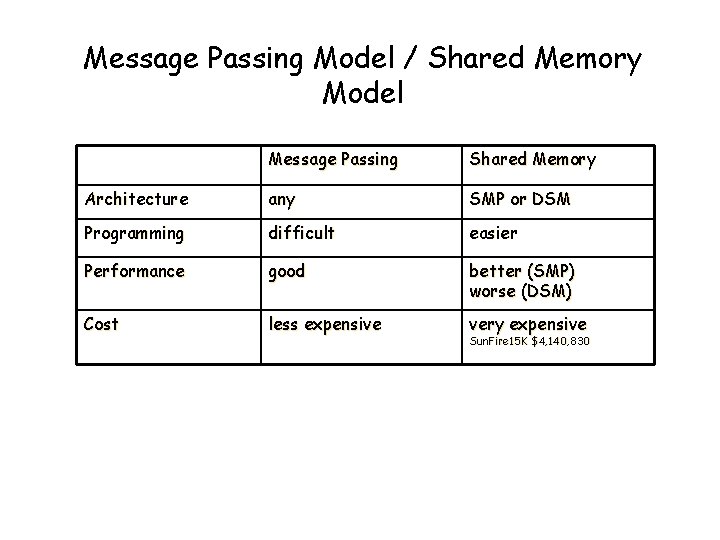 Message Passing Model / Shared Memory Model

|  | Message Passing | Shared Memory |
|---|---|---|
| Architecture | any | SMP or DSM |
| Programming | difficult | easier |
| Performance | good | better (SMP) worse (DSM) |
| Cost | less expensive | very expensive SunFire15K \$4,140,830 |